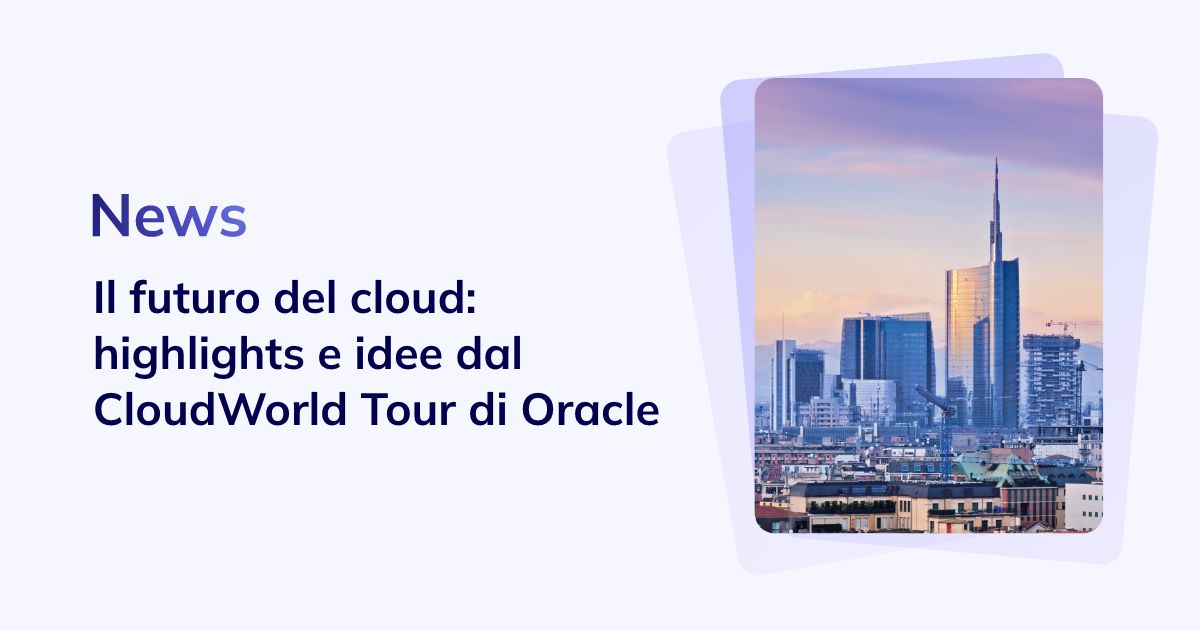 News

Il futuro del cloud: highlights e idee dal CloudWorld Tour di Oracle